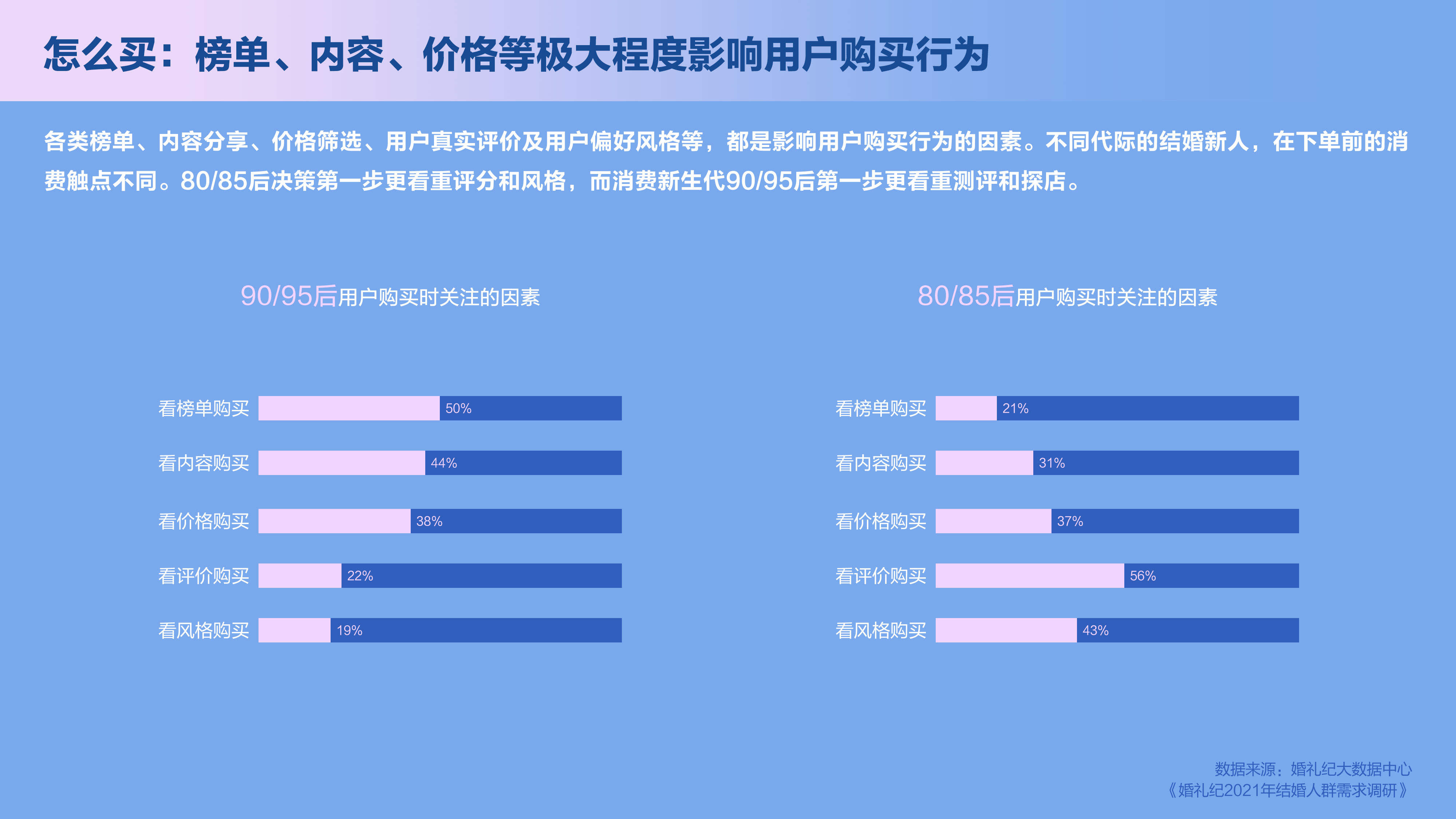 怎么买：榜单、内容、价格等极大程度影响用户购买行为

各类榜单、内容分享、价格筛选、用户真实评价及用户偏好风格等，都是影响用户购买行为的因素。不同代际的结婚新人，在下单前的消费触点不同。80/85后决策第一步更看重评分和风格，而消费新生代90/95后第一步更看重测评和探店。

90/95后用户购买时关注的因素

看榜单购买 50%
看内容购买 44%
看价格购买 38%
看评价购买 22%
看风格购买 19%

80/85后用户购买时关注的因素

看榜单购买 21%
看内容购买 31%
看价格购买 37%
看评价购买 56%
看风格购买 43%

数据来源：婚礼纪大数据中心
《婚礼纪2021年结婚人群需求调研》